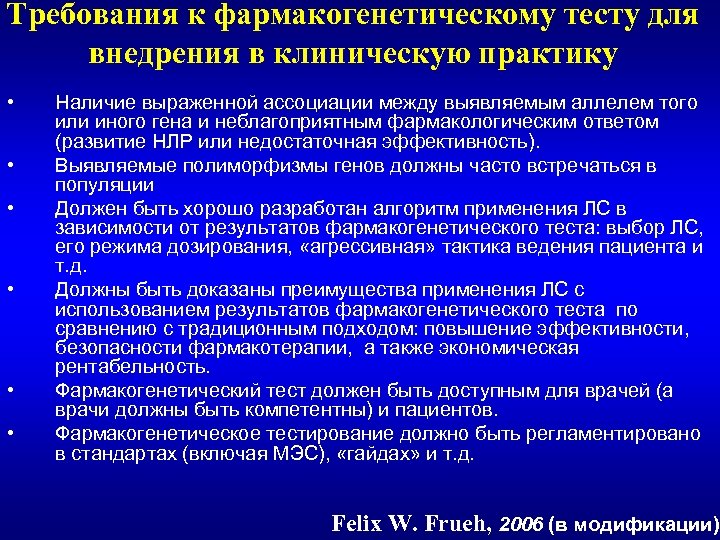 Требования к фармакогенетическому тесту для внедрения в клиническую практику

• Наличие выраженной ассоциации между выявляемым аллелем того или иного гена и неблагоприятным фармакологическим ответом (развитие НЛР или недостаточная эффективность).
• Выявляемые полиморфизмы генов должны часто встречаться в популяции
• Должен быть хорошо разработан алгоритм применения ЛС в зависимости от результатов фармакогенетического теста: выбор ЛС, его режима дозирования, «агрессивная» тактика ведения пациента и т.д.
• Должны быть доказаны преимущества применения ЛС с использованием результатов фармакогенетического теста по сравнению с традиционным подходом: повышение эффективности, безопасности фармакотерапии, а также экономическая рентабельность.
• Фармакогенетический тест должен быть доступным для врачей (а врачи должны быть компетентны) и пациентов.
• Фармакогенетическое тестирование должно быть регламентировано в стандартах (включая МЭС), «гайдах» и т.д.

Felix W. Frueh, 2006 (в модификации)